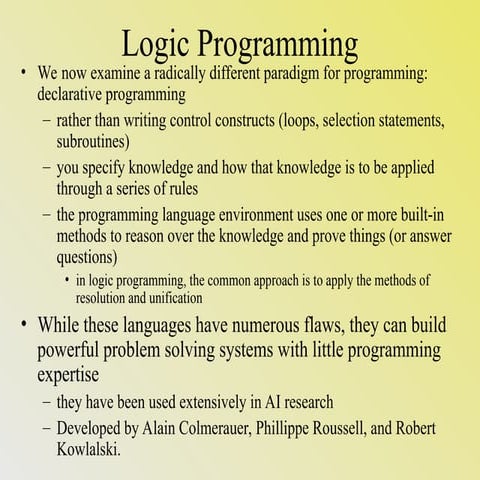 Logic Programming

• We now examine a radically different paradigm for programming: declarative programming

– rather than writing control constructs (loops, selection statements, subroutines)

– you specify knowledge and how that knowledge is to be applied through a series of rules

– the programming language environment uses one or more built-in methods to reason over the knowledge and prove things (or answer questions)

• in logic programming, the common approach is to apply the methods of resolution and unification

• While these languages have numerous flaws, they can build powerful problem solving systems with little programming expertise

– they have been used extensively in AI research

– Developed by Alain Colmerauer, Phillippe Roussell, and Robert Kowlalski.